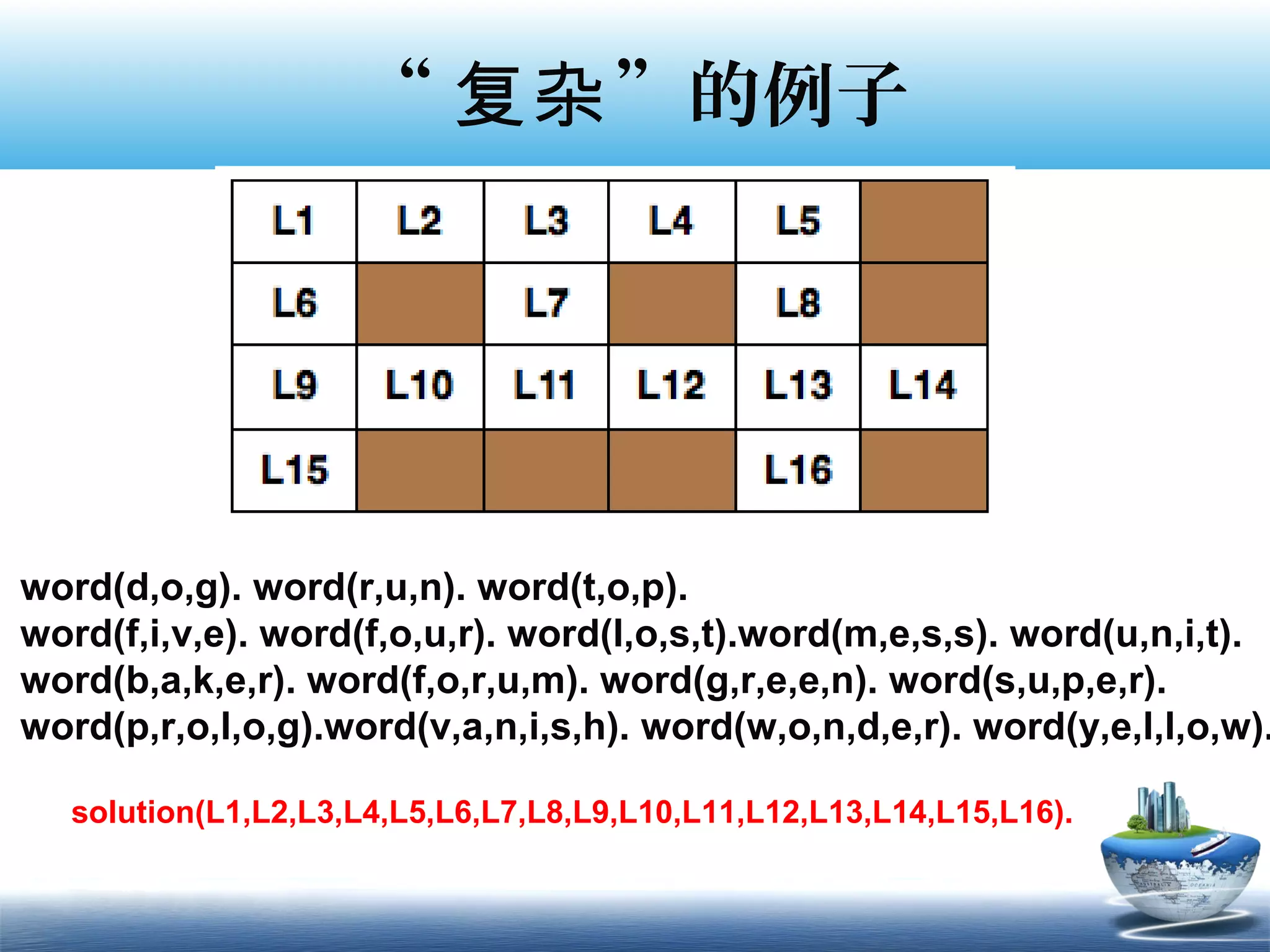 “复杂”的例子

| L1 | L2 | L3 | L4 | L5 |  |
|---|---|---|---|---|---|
| L6 |  | L7 |  | L8 |  |
| L9 | L10 | L11 | L12 | L13 | L14 |
| L15 |  |  |  | L16 |  |

word(d,o,g). word(r,u,n). word(t,o,p).
word(f,i,v,e). word(f,o,u,r). word(l,o,s,t).word(m,e,s,s). word(u,n,i,t).
word(b,a,k,e,r). word(f,o,r,u,m). word(g,r,e,e,n). word(s,u,p,e,r).
word(p,r,o,l,o,g).word(v,a,n,i,s,h). word(w,o,n,d,e,r). word(y,e,l,l,o,w).

solution(L1,L2,L3,L4,L5,L6,L7,L8,L9,L10,L11,L12,L13,L14,L15,L16).